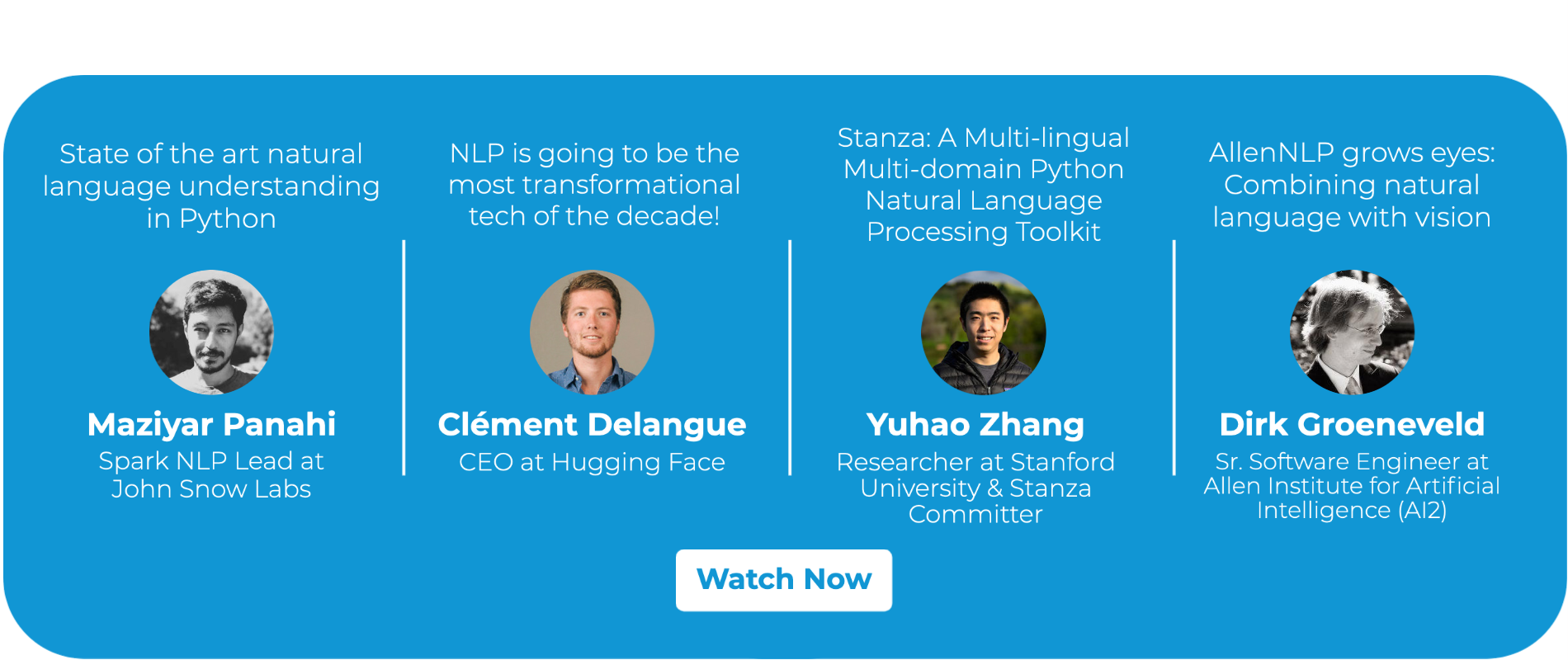 State of the art natural language understanding in Python

Maziyar Panahi

Spark NLP Lead at John Snow Labs

NLP is going to be the most transformational tech of the decade!

Clément Delangue

CEO at Hugging Face

Stanza: A Multi-lingual Multi-domain Python Natural Language Processing Toolkit

Yuhao Zhang

Researcher at Stanford University & Stanza Committer

AllenNLP grows eyes: Combining natural language with vision

Dirk Groeneveld

Sr. Software Engineer at Allen Institute for Artificial Intelligence (AI2)

Watch Now